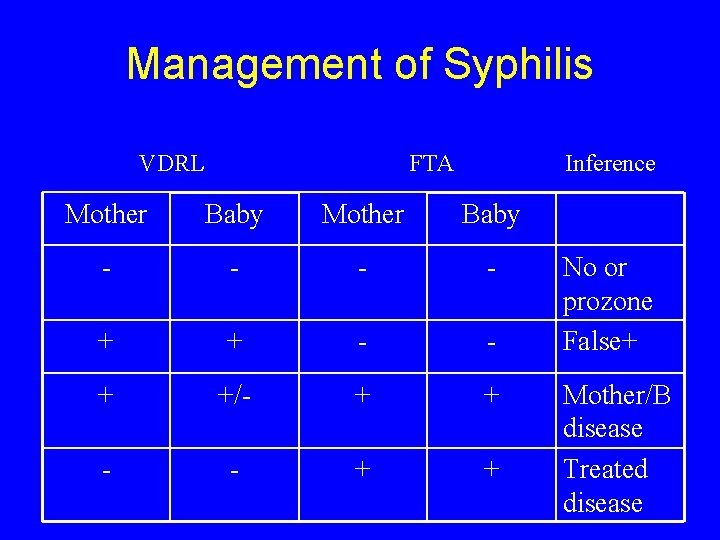 Management of Syphilis

VDRL FTA Inference

| Mother | Baby | Mother | Baby | |
|---|---|---|---|---|
| - | - | - | - | No or prozone |
| + | + | - | - | False+ |
| + | +/- | + | + | Mother/B disease |
| - | - | + | + | Treated disease |